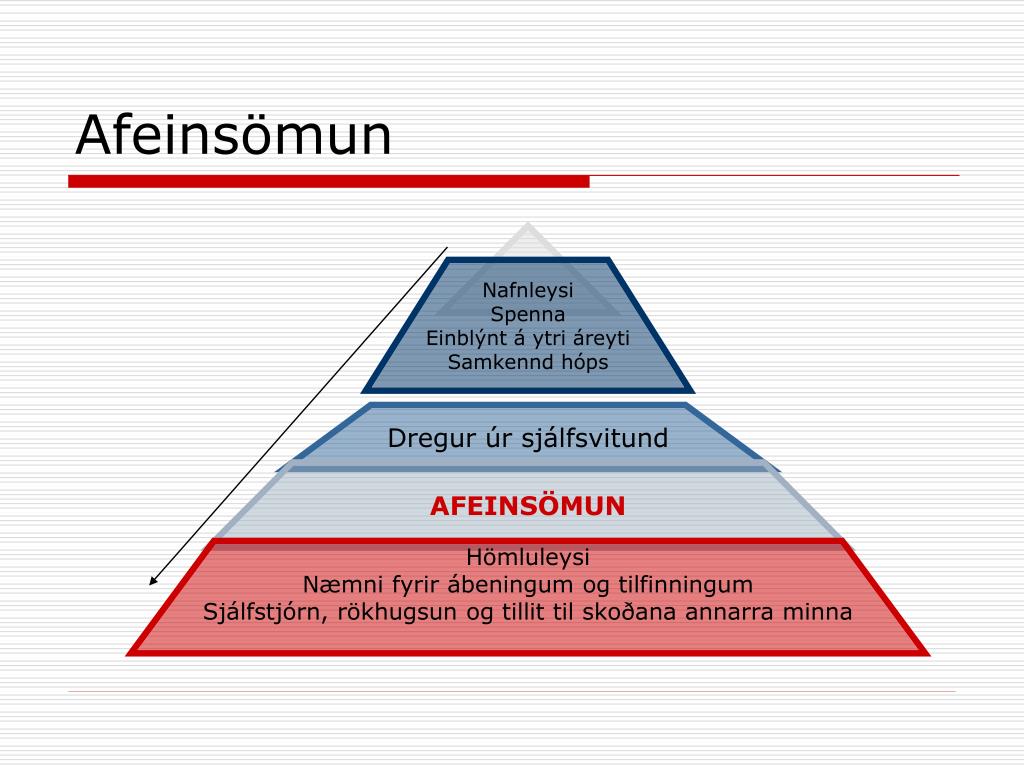 Afeinsömun

Nafnleysi
Spenna
Einblýnt á ytri áreyti
Samkennd hóps

Dregur úr sjálfsvitund

AFEINSÖMUN

Hömluleysi
Næmni fyrir ábeningum og tilfinningum
Sjálfstjórn, rökhugsun og tillit til skoðana annarra minna